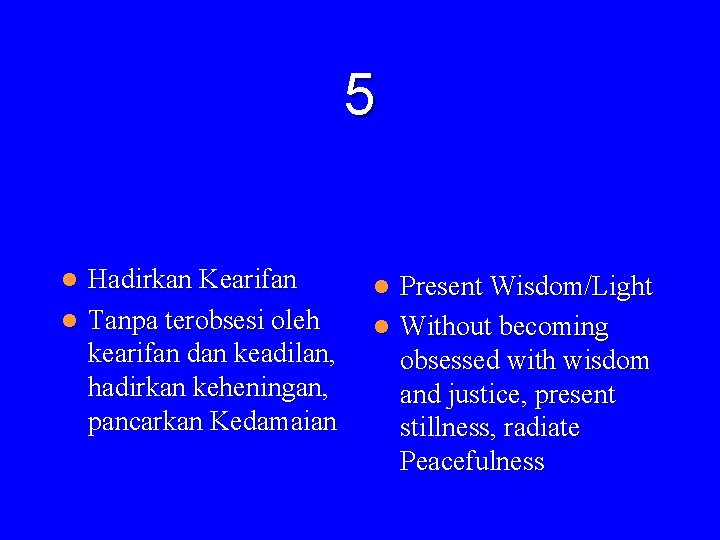 5

- Hadirkan Kearifan
- Tanpa terobsesi oleh kearifan dan keadilan, hadirkan keheningan, pancarkan Kedamaian

- Present Wisdom/Light
- Without becoming obsessed with wisdom and justice, present stillness, radiate Peacefulness